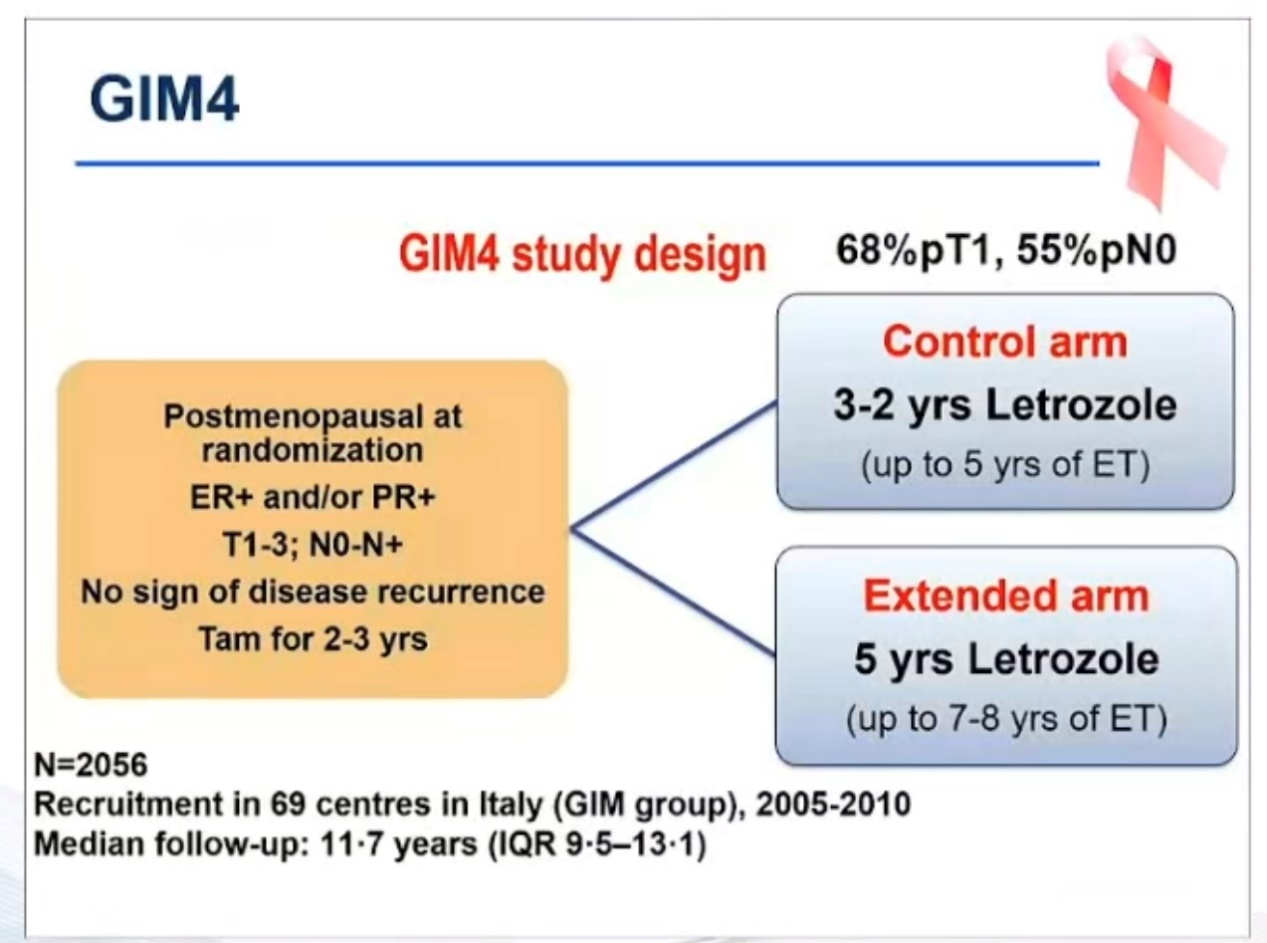 GIM4

GIM4 study design

68%pT1, 55%pN0

Postmenopausal at randomization
ER+ and/or PR+
T1-3; N0-N+
No sign of disease recurrence
Tam for 2-3 yrs

Control arm
3-2 yrs Letrozole
(up to 5 yrs of ET)

Extended arm
5 yrs Letrozole
(up to 7-8 yrs of ET)

N=2056
Recruitment in 69 centres in Italy (GIM group), 2005-2010
Median follow-up: 11·7 years (IQR 9·5–13·1)